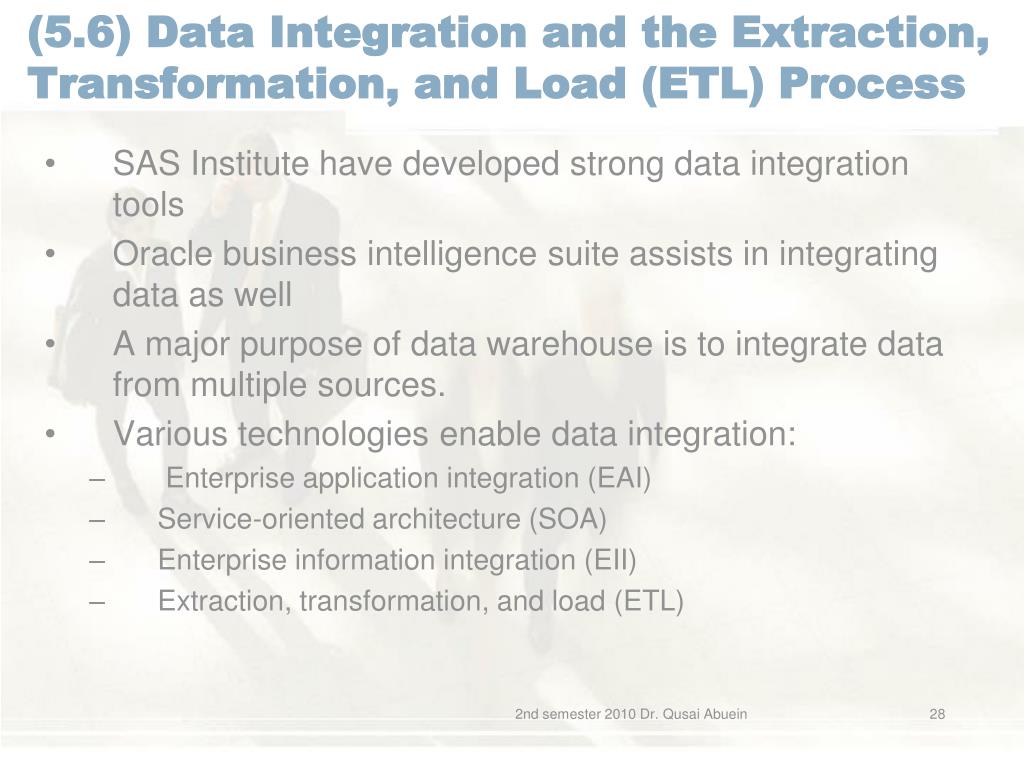 (5.6) Data Integration and the Extraction, Transformation, and Load (ETL) Process

• SAS Institute have developed strong data integration tools
• Oracle business intelligence suite assists in integrating data as well
• A major purpose of data warehouse is to integrate data from multiple sources.
• Various technologies enable data integration:
– Enterprise application integration (EAI)
– Service-oriented architecture (SOA)
– Enterprise information integration (EII)
– Extraction, transformation, and load (ETL)

2nd semester 2010 Dr. Qusai Abuein

28